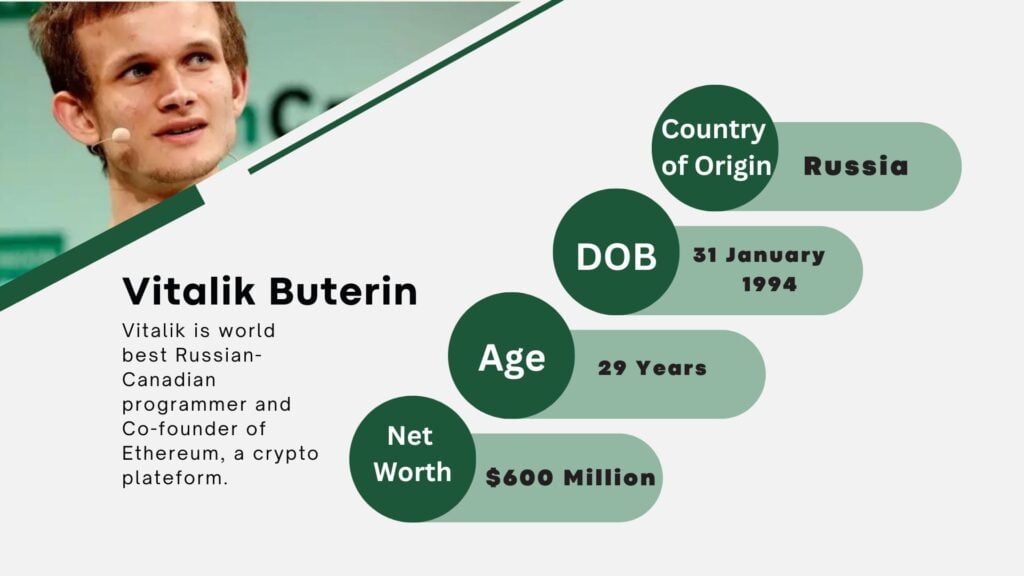 Vitalik Buterin

Vitalik is world best Russian-Canadian programmer and Co-founder of Ethereum, a crypto plateform.

Country of Origin Russia

DOB 31 January 1994

Age 29 Years

Net Worth $600 Million